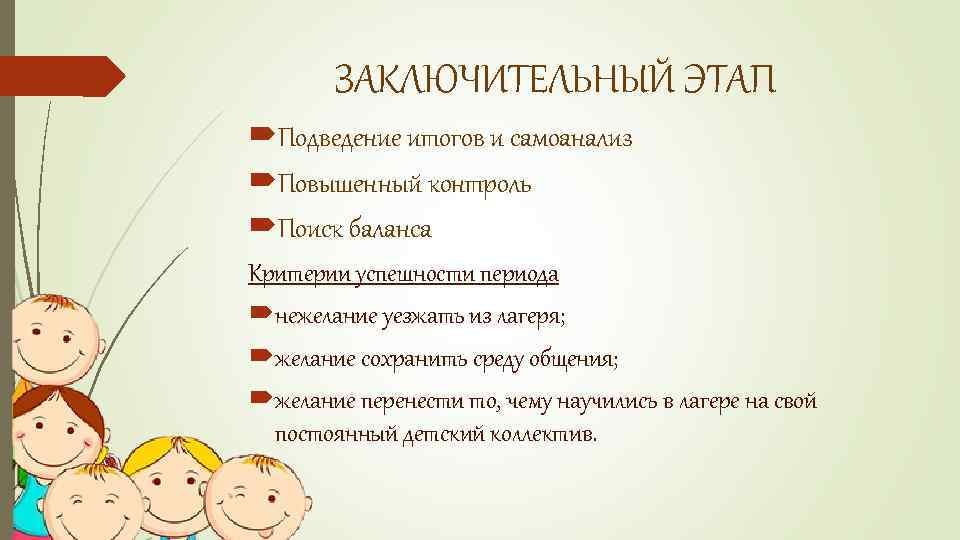 ЗАКЛЮЧИТЕЛЬНЫЙ ЭТАП

Подведение итогов и самоанализ

Повышенный контроль

Поиск баланса

Критерии успешности периода

нежелание уезжать из лагеря;

желание сохранить среду общения;

желание перенести то, чему научились в лагере на свой постоянный детский коллектив.